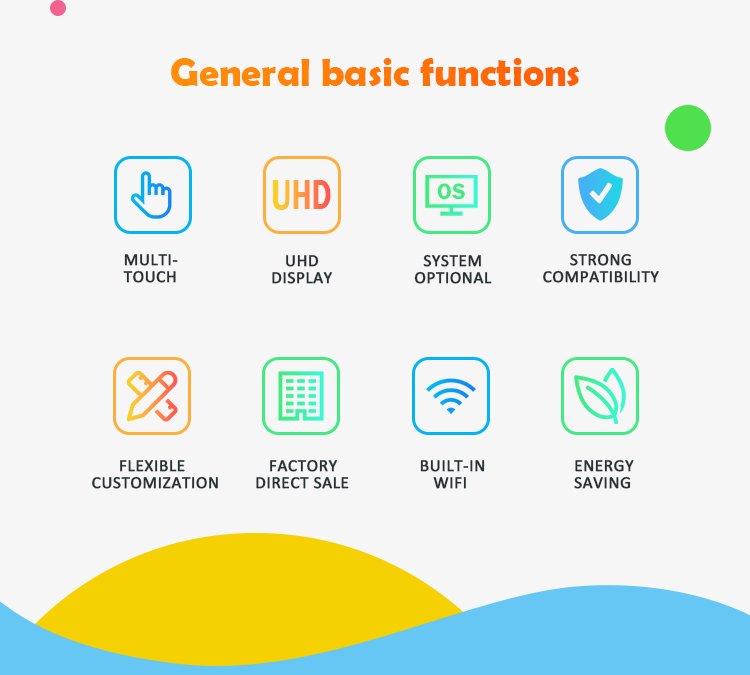 General basic functions

UHD

OS

MULTI-TOUCH

UHD DISPLAY

SYSTEM OPTIONAL

STRONG COMPATIBILITY

FLEXIBLE CUSTOMIZATION

FACTORY DIRECT SALE

BUILT-IN WIFI

ENERGY SAVING